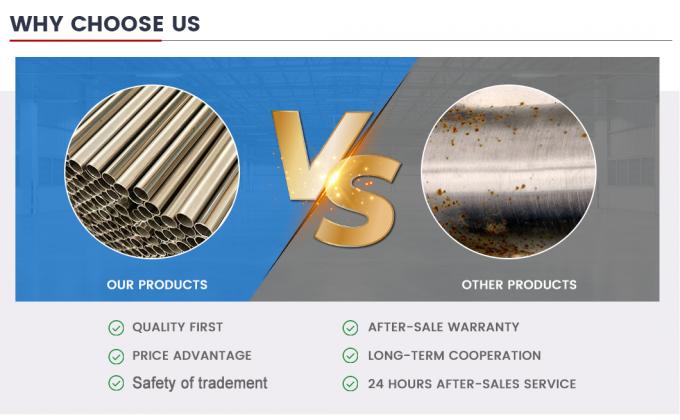 WHY CHOOSE US

VS

OUR PRODUCTS

OTHER PRODUCTS

QUALITY FIRST

PRICE ADVANTAGE

Safety of tradement

AFTER-SALE WARRANTY

LONG-TERM COOPERATION

24 HOURS AFTER-SALES SERVICE